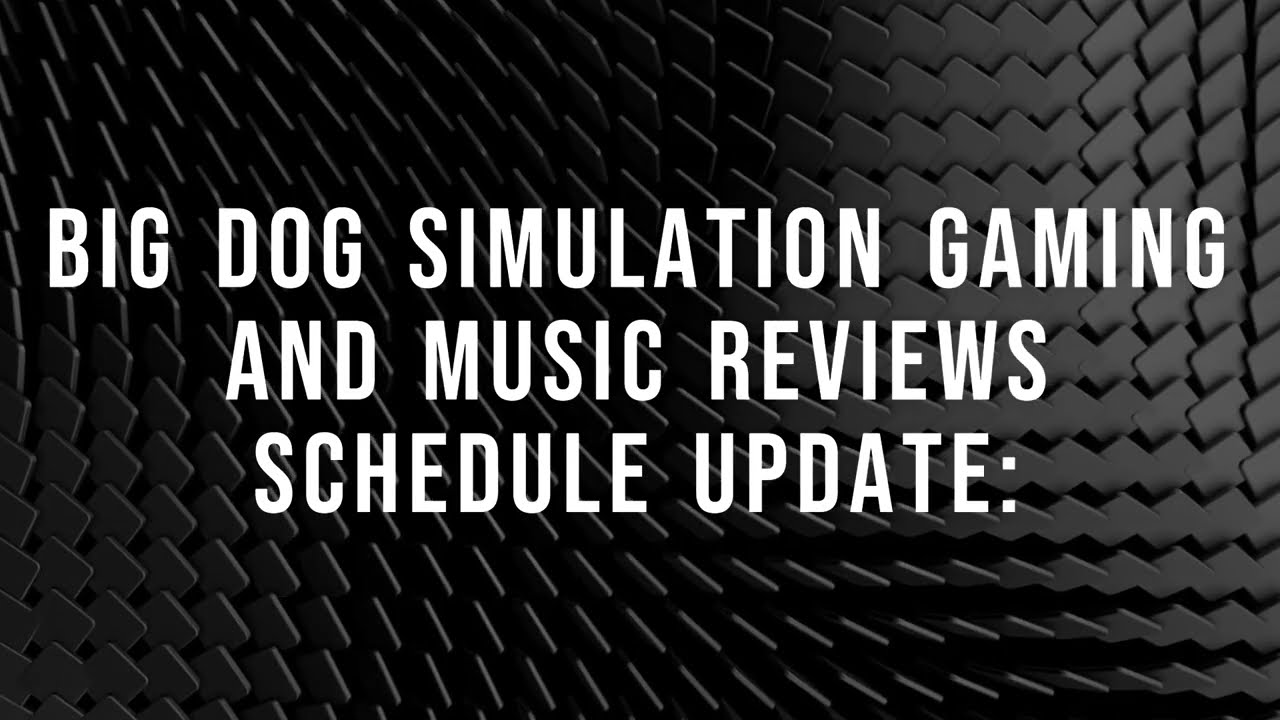 BIG DOG SIMULATION GAMING AND MUSIC REVIEWS SCHEDULE UPDATE: